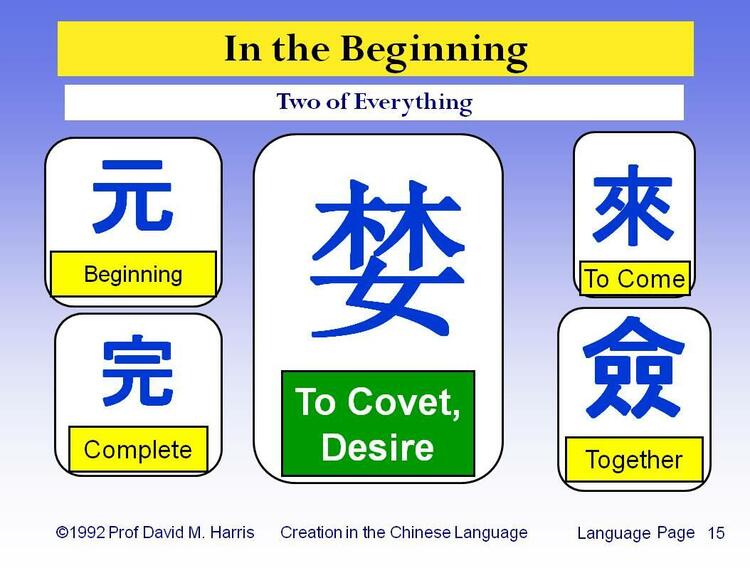 In the Beginning

Two of Everything

元

Beginning

完

Complete

婪

To Covet, Desire

來

To Come

僉

Together

©1992 Prof David M. Harris Creation in the Chinese Language Language Page 15